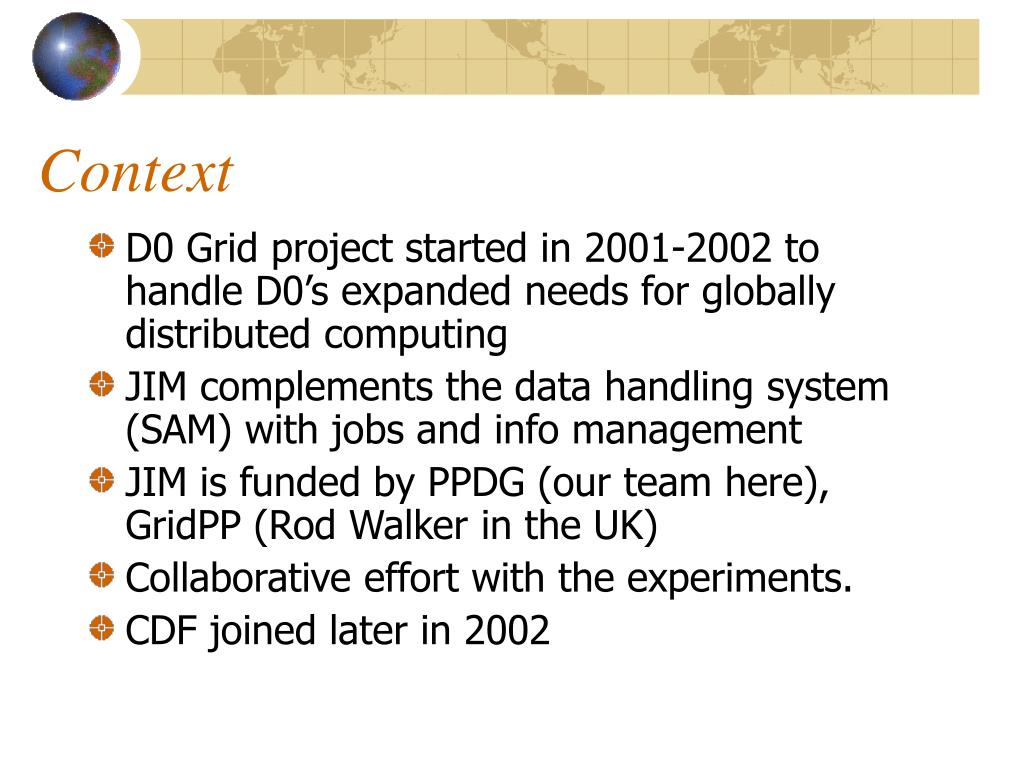 Context

D0 Grid project started in 2001-2002 to handle D0’s expanded needs for globally distributed computing

JIM complements the data handling system (SAM) with jobs and info management

JIM is funded by PPDG (our team here), GridPP (Rod Walker in the UK)

Collaborative effort with the experiments.

CDF joined later in 2002